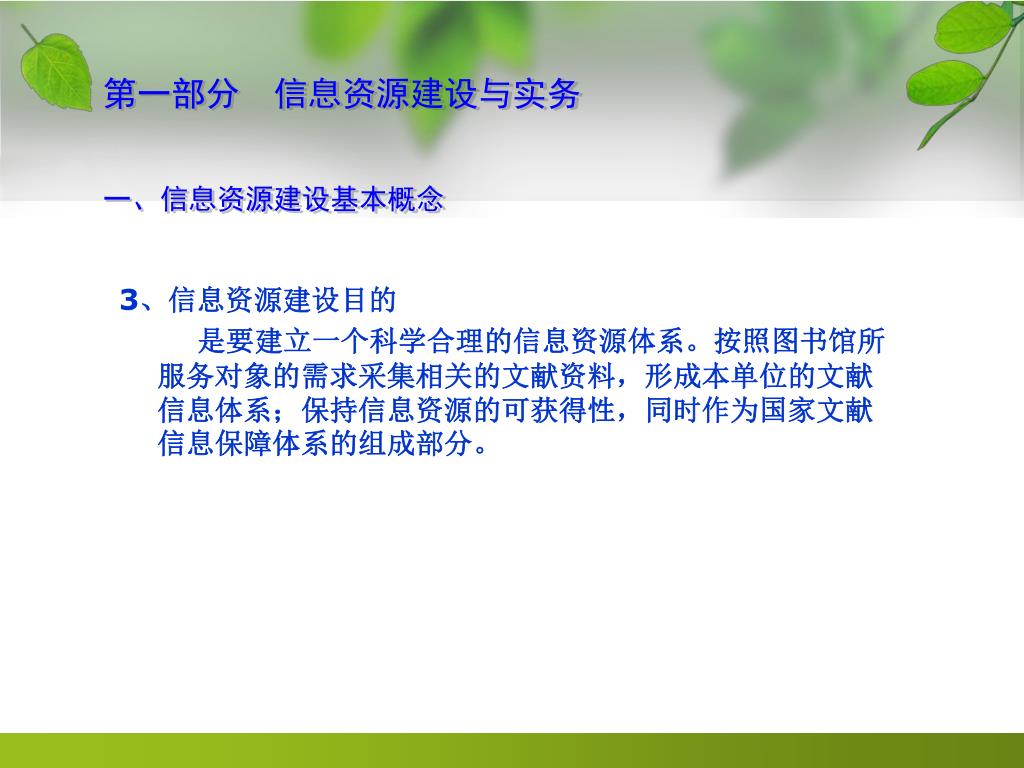 第一部分　信息资源建设与实务

一、信息资源建设基本概念

3、信息资源建设目的

是要建立一个科学合理的信息资源体系。按照图书馆所服务对象的需求采集相关的文献资料，形成本单位的文献信息体系；保持信息资源的可获得性，同时作为国家文献信息保障体系的组成部分。